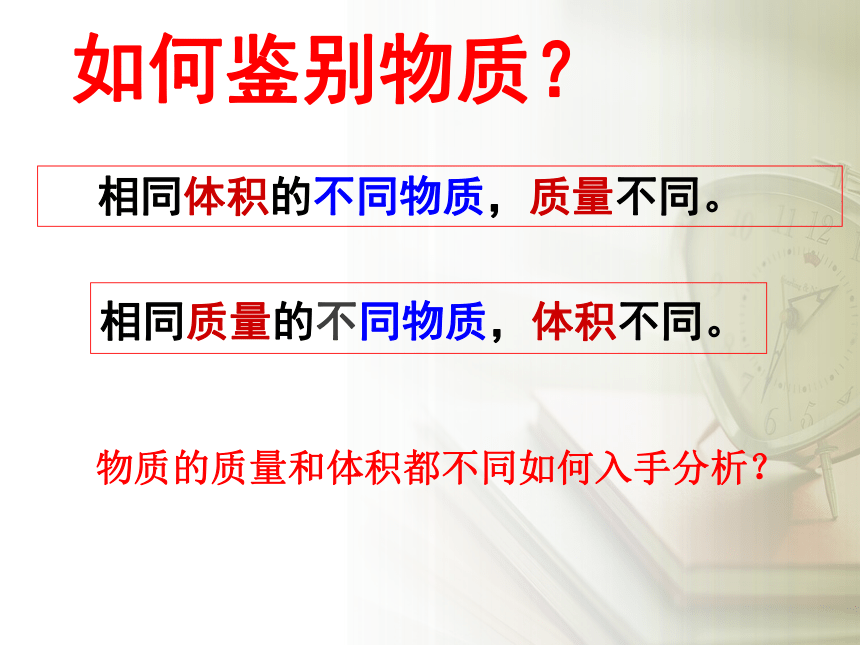 如何鉴别物质？

相同体积的不同物质，质量不同。

相同质量的不同物质，体积不同。

物质的质量和体积都不同如何入手分析？